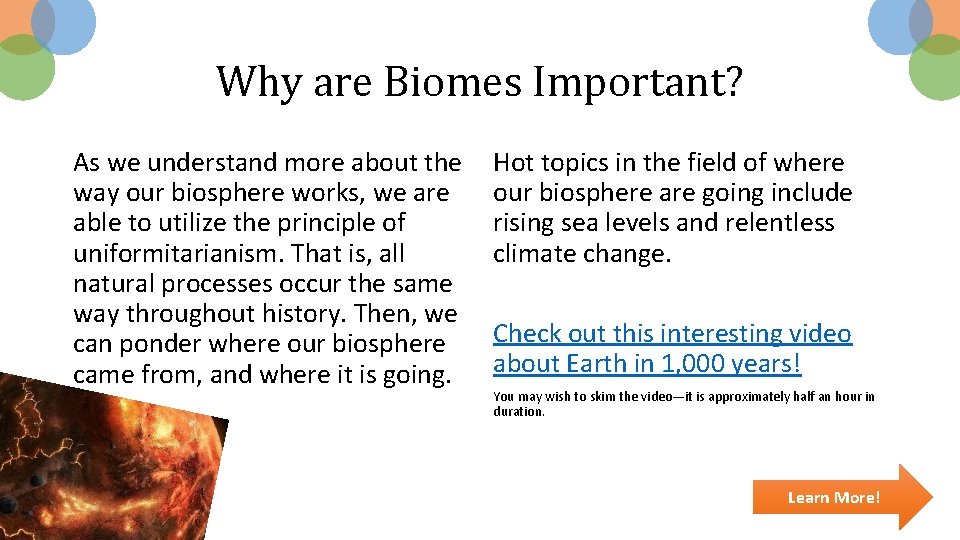 Why are Biomes Important?

As we understand more about the way our biosphere works, we are able to utilize the principle of uniformitarianism. That is, all natural processes occur the same way throughout history. Then, we can ponder where our biosphere came from, and where it is going.

Hot topics in the field of where our biosphere are going include rising sea levels and relentless climate change.

Check out this interesting video about Earth in 1,000 years!

You may wish to skim the video—it is approximately half an hour in duration.

Learn More!